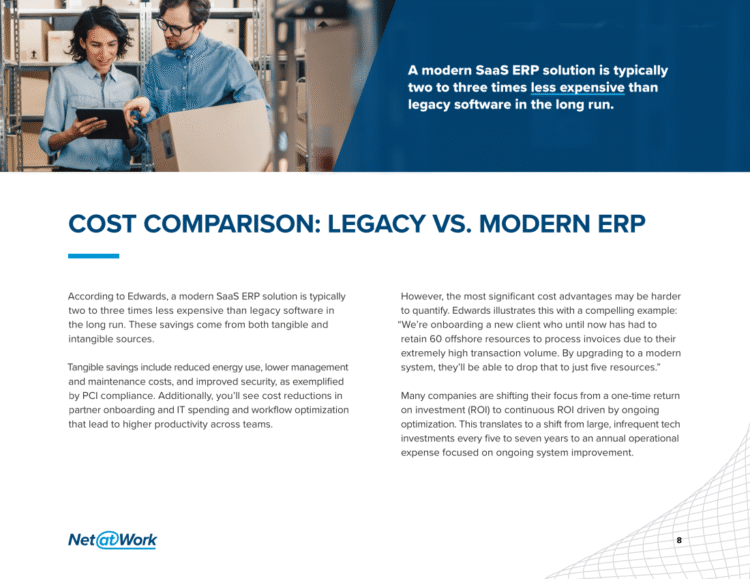 A modern SaaS ERP solution is typically two to three times less expensive than legacy software in the long run.

COST COMPARISON: LEGACY VS. MODERN ERP

According to Edwards, a modern SaaS ERP solution is typically two to three times less expensive than legacy software in the long run. These savings come from both tangible and intangible sources.

Tangible savings include reduced energy use, lower management and maintenance costs, and improved security, as exemplified by PCI compliance. Additionally, you'll see cost reductions in partner onboarding and IT spending and workflow optimization that lead to higher productivity across teams.

However, the most significant cost advantages may be harder to quantify. Edwards illustrates this with a compelling example: "We're onboarding a new client who until now has had to retain 60 offshore resources to process invoices due to their extremely high transaction volume. By upgrading to a modern system, they'll be able to drop that to just five resources."

Many companies are shifting their focus from a one-time return on investment (ROI) to continuous ROI driven by ongoing optimization. This translates to a shift from large, infrequent tech investments every five to seven years to an annual operational expense focused on ongoing system improvement.

Net@Work

8